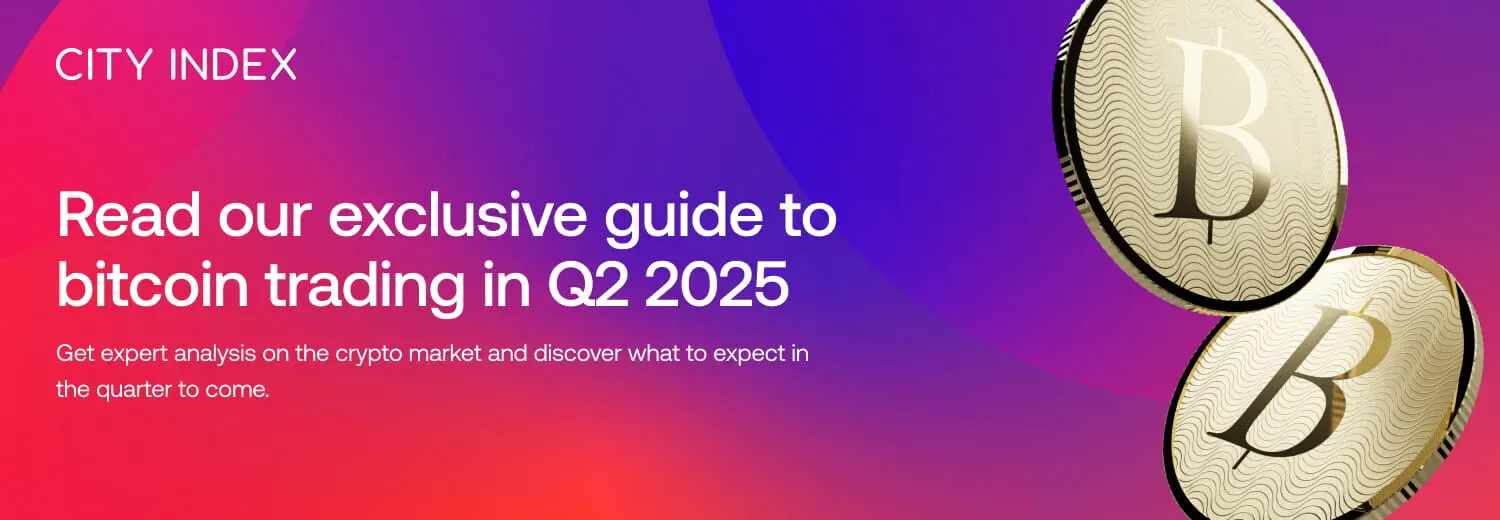 CITY INDEX

Read our exclusive guide to bitcoin trading in Q2 2025

Get expert analysis on the crypto market and discover what to expect in the quarter to come.